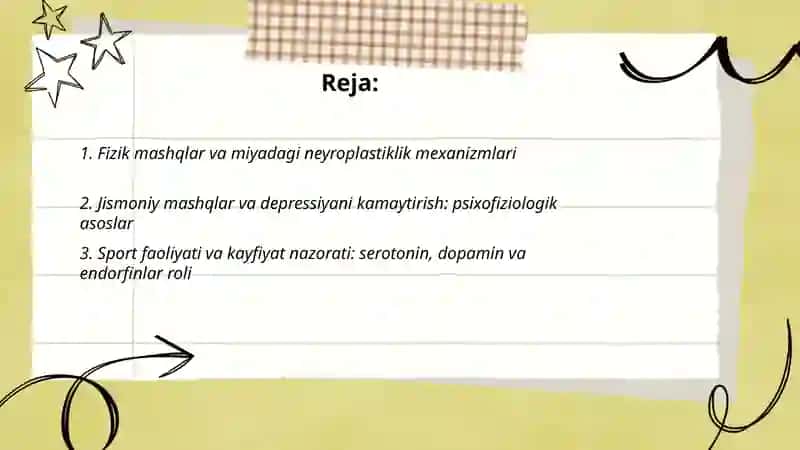 Reja:

1. Fizik mashqlar va miyadagi neyroplastiklik mexanizmlari

2. Jismoniy mashqlar va depressiyani kamaytirish: psixofiziologik asoslar

3. Sport faoliyati va kayfiyat nazorati: serotonin, dopamin va endorfinlar roli